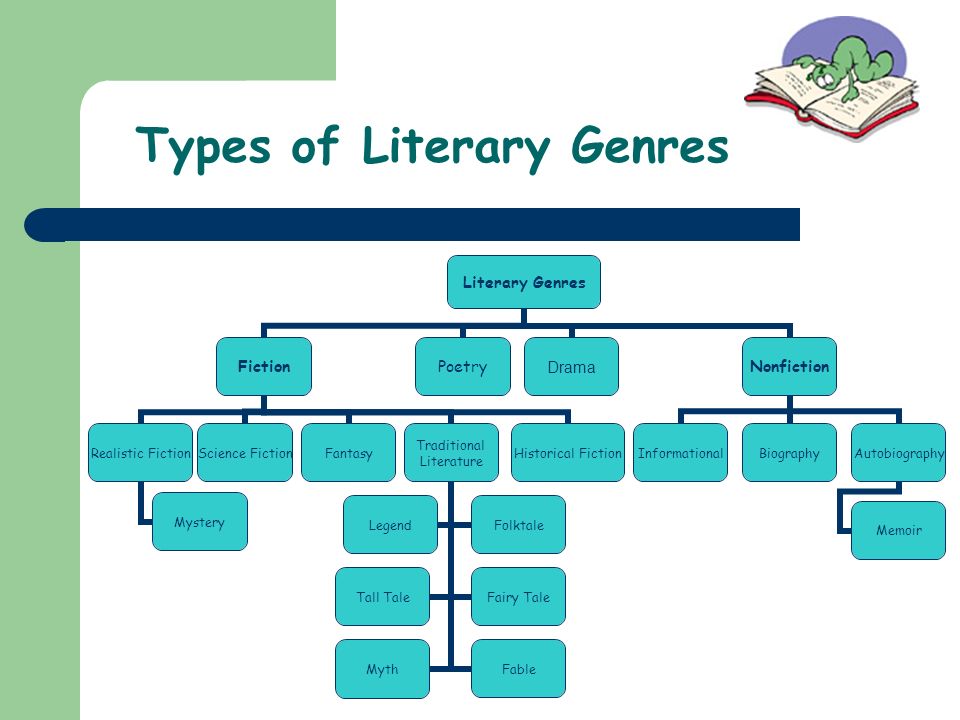 Types of Literary Genres

Literary Genres

Fiction

Poetry

Drama

Nonfiction

Realistic Fiction

Science Fiction

Fantasy

Traditional Literature

Historical Fiction

Informational

Biography

Autobiography

Mystery

Legend

Folktale

Tall Tale

Fairy Tale

Myth

Fable

Memoir